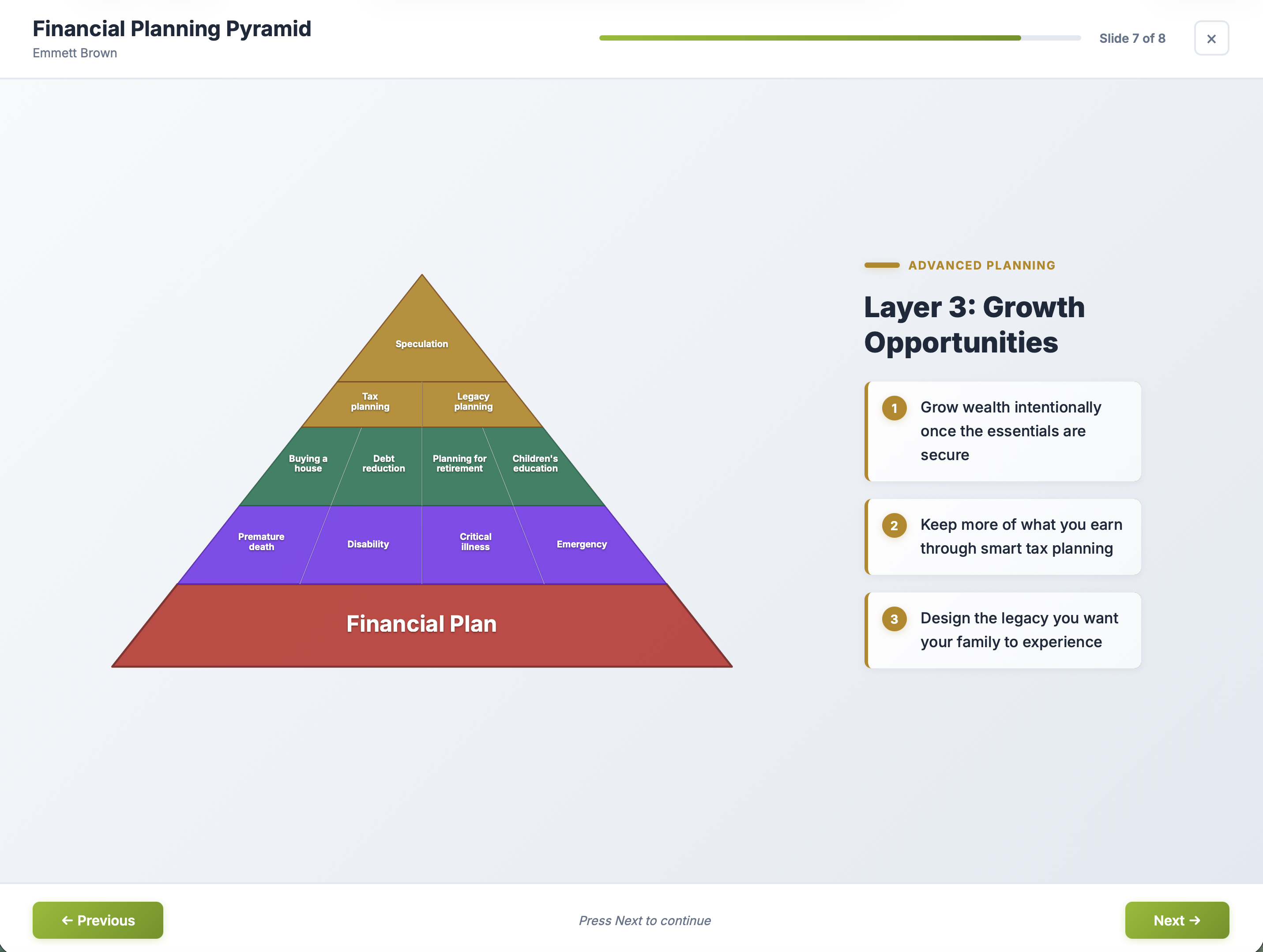 Financial Planning Pyramid
Emmett Brown

Slide 7 of 8

×

Speculation

Tax planning

Legacy planning

Buying a house

Debt reduction

Planning for retirement

Children's education

Premature death

Disability

Critical illness

Emergency

Financial Plan

ADVANCED PLANNING

Layer 3: Growth Opportunities

1 Grow wealth intentionally once the essentials are secure

2 Keep more of what you earn through smart tax planning

3 Design the legacy you want your family to experience

← Previous

Press Next to continue

Next →